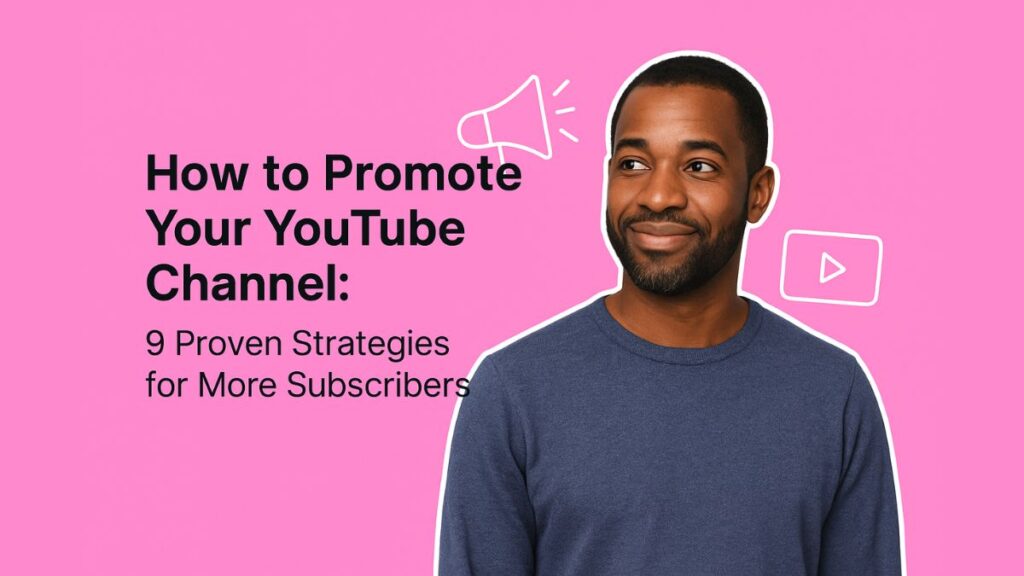 How to Promote Your YouTube Channel:

9 Proven Strategies for More Subscribers